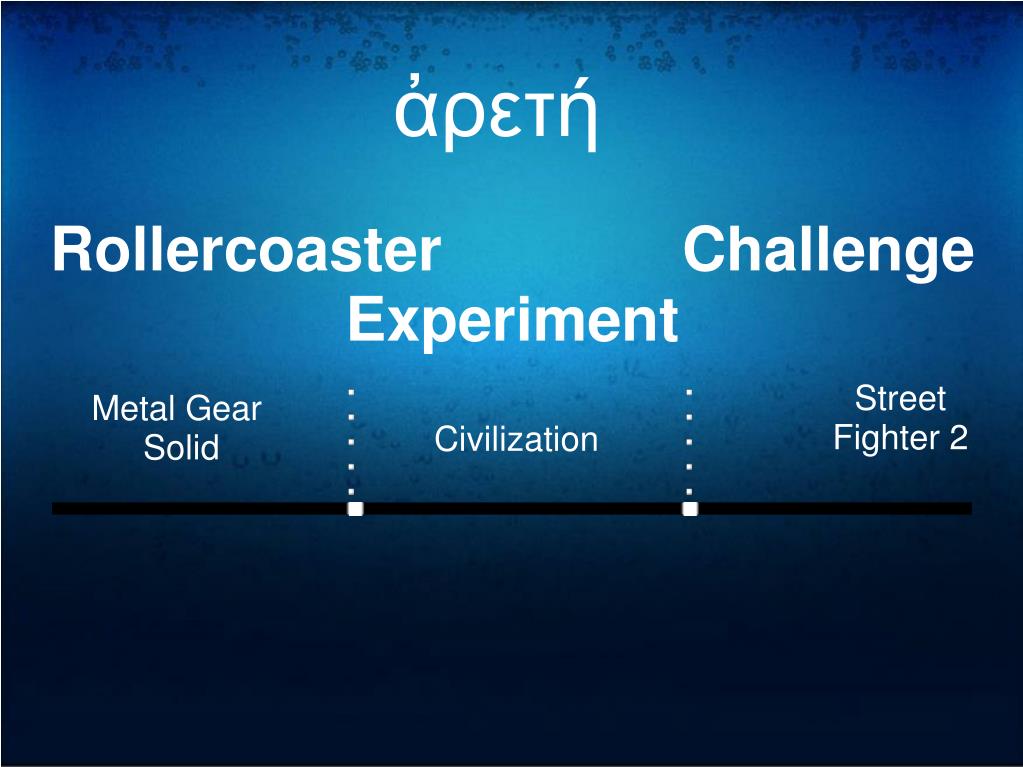 ἀρετή

Rollercoaster Experiment Challenge

Metal Gear Solid

Civilization

Street Fighter 2